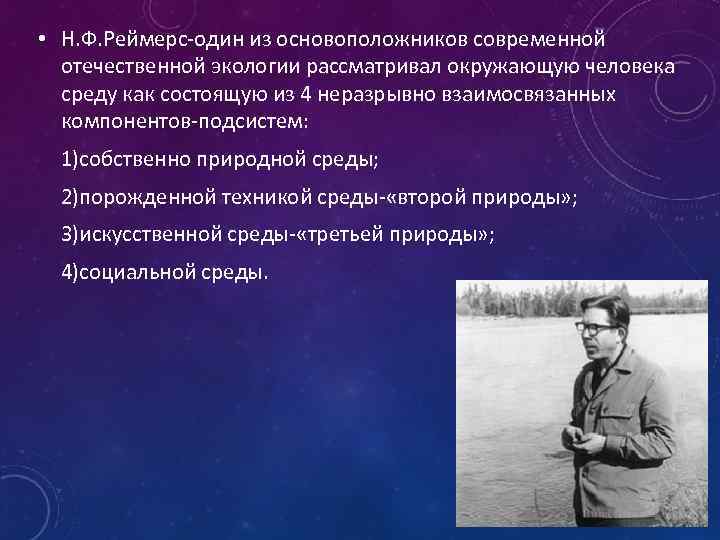 • Н.Ф.Реймерс-один из основоположников современной отечественной экологии рассматривал окружающую человека среду как состоящую из 4 неразрывно взаимосвязанных компонентов-подсистем:

1)собственно природной среды;

2)порожденной техникой среды-«второй природы»;

3)искусственной среды-«третьей природы»;

4)социальной среды.